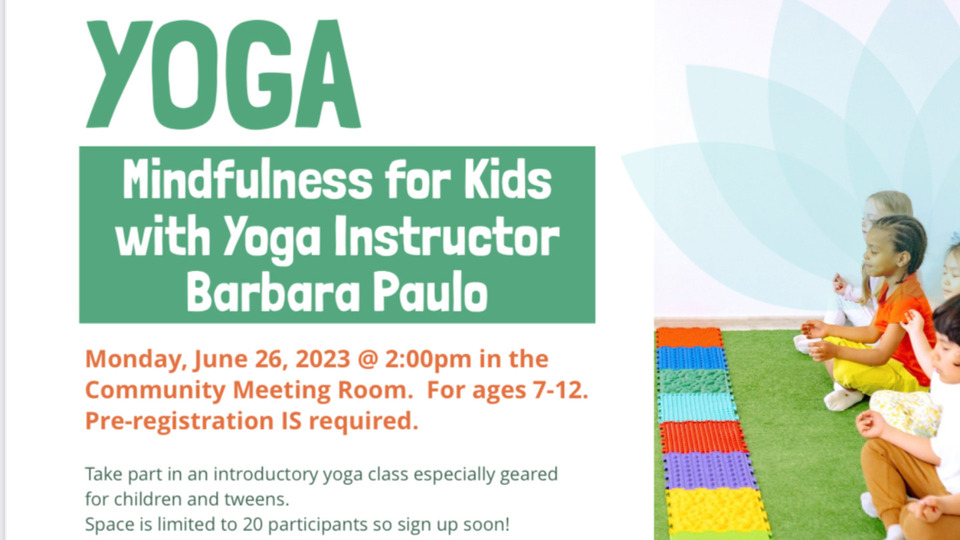 YOGA

Mindfulness for Kids with Yoga Instructor Barbara Paulo

Monday, June 26, 2023 @ 2:00pm in the Community Meeting Room. For ages 7-12. Pre-registration IS required.

Take part in an introductory yoga class especially geared for children and tweens.
Space is limited to 20 participants so sign up soon!